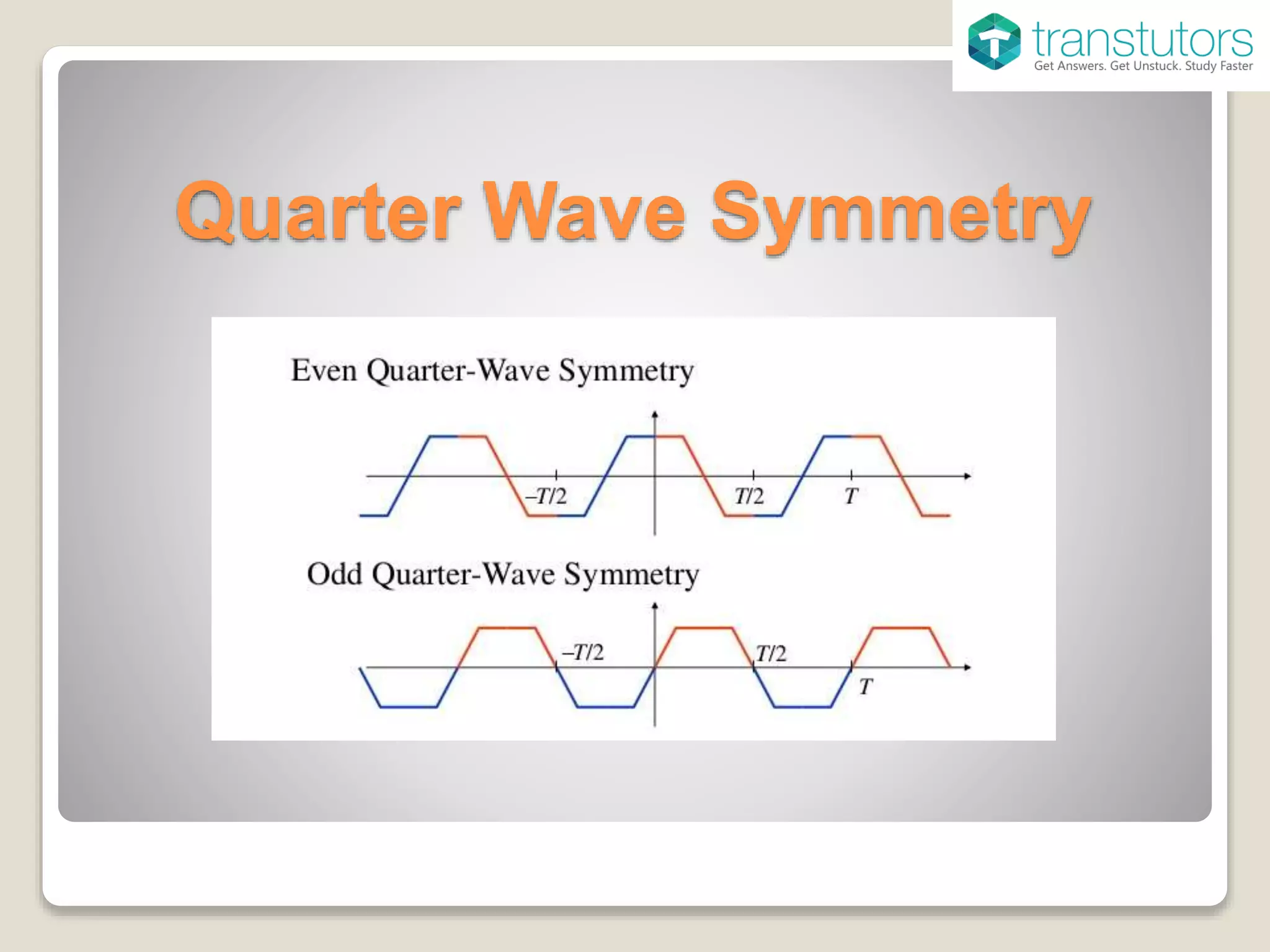 transtutors
Get Answers. Get Unstuck. Study Faster

Quarter Wave Symmetry

Even Quarter-Wave Symmetry

$-T/2$ $T/2$ $T$

Odd Quarter-Wave Symmetry

$-T/2$ $T/2$ $T$